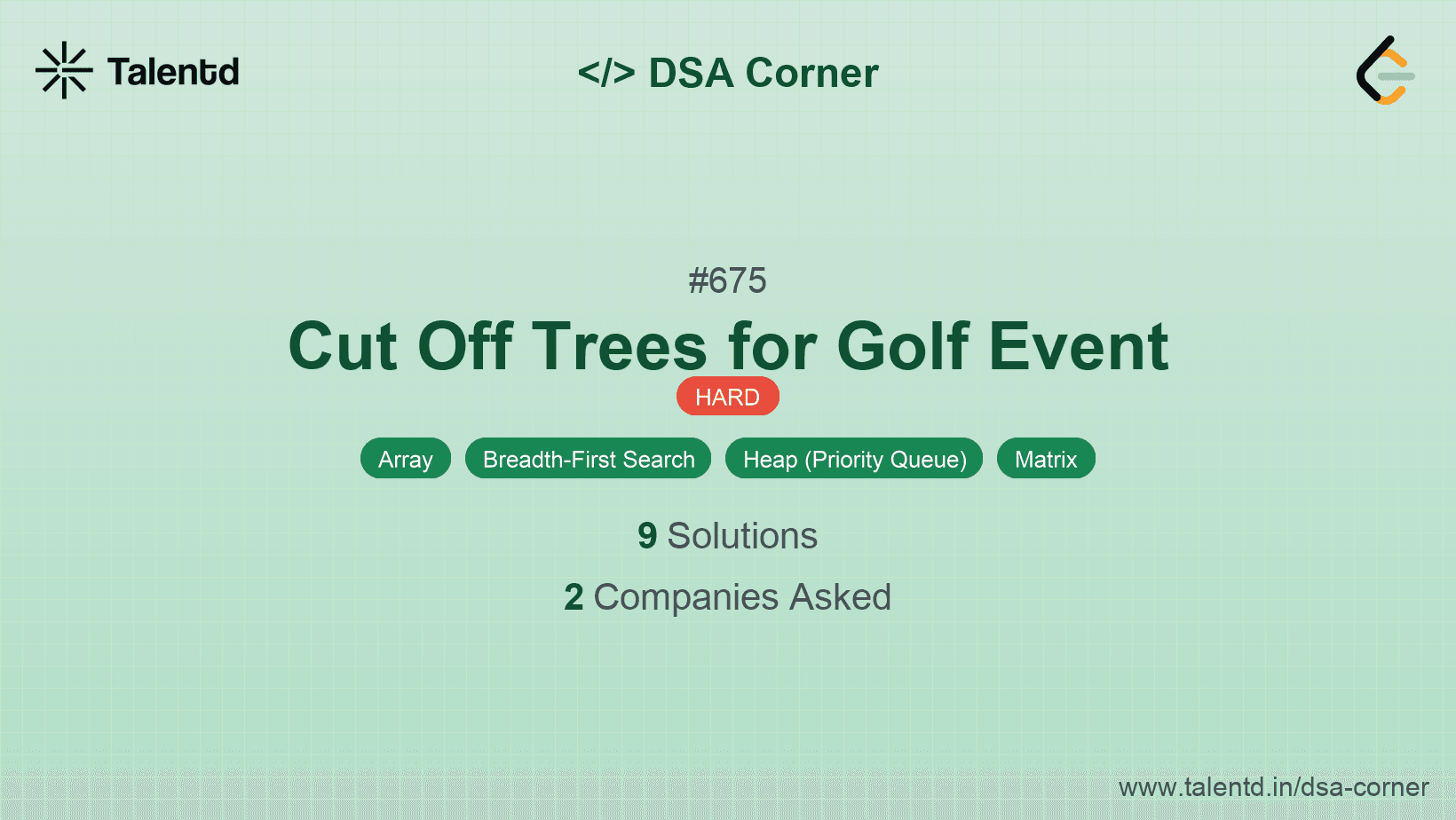 Talentd

</> DSA Corner

#675

Cut Off Trees for Golf Event

HARD

Array Breadth-First Search Heap (Priority Queue) Matrix

9 Solutions

2 Companies Asked

www.talentd.in/dsa-corner